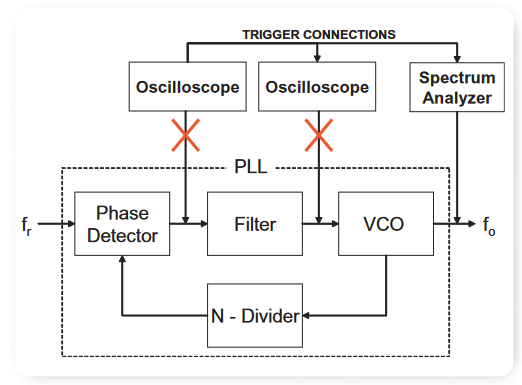 TRIGGER CONNECTIONS

Oscilloscope

Oscilloscope

Spectrum Analyzer

PLL

$f_r$

Phase Detector

Filter

VCO

$f_o$

N - Divider